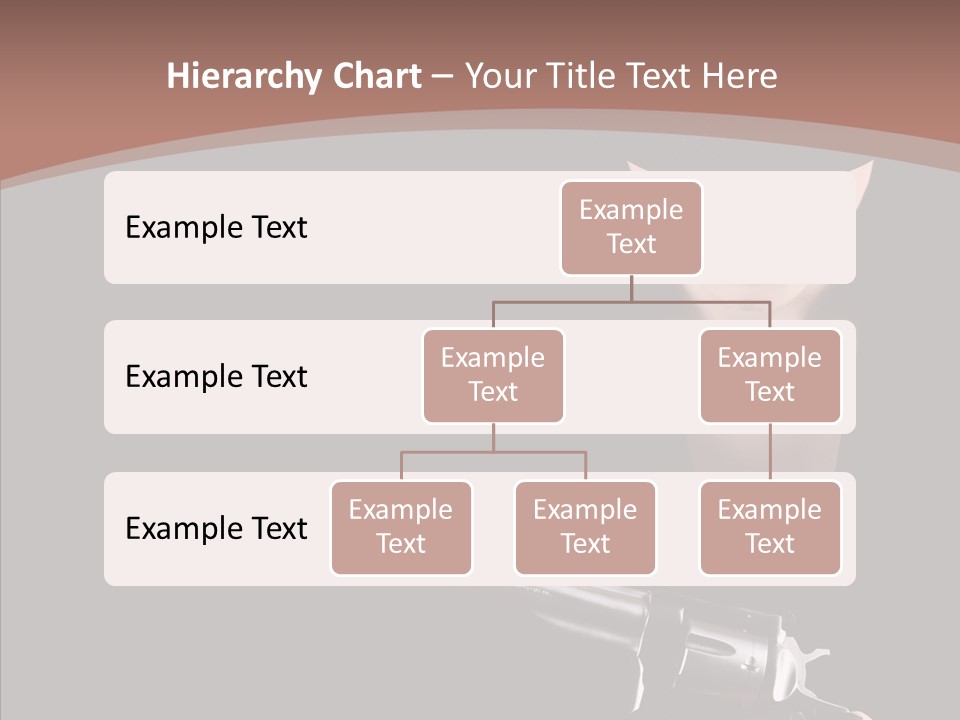 Hierarchy Chart – Your Title Text Here

Example Text

Example Text

Example Text

Example Text

Example Text

Example Text

Example Text

Example Text

Example Text